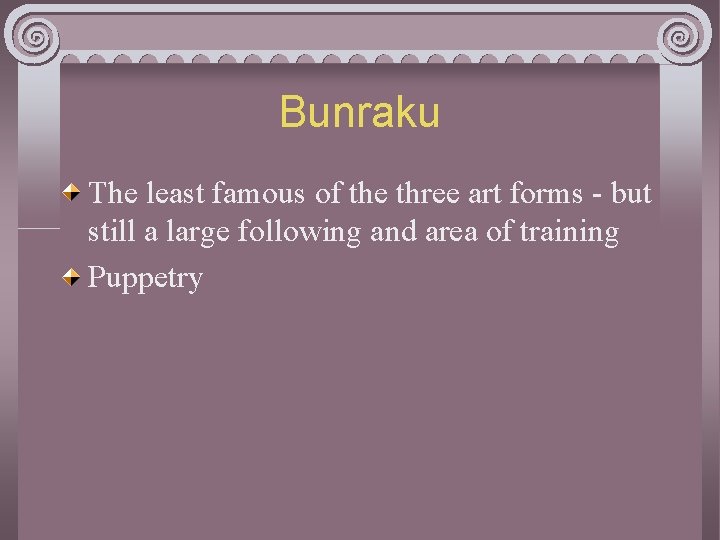 Bunraku

The least famous of the three art forms - but still a large following and area of training

Puppetry